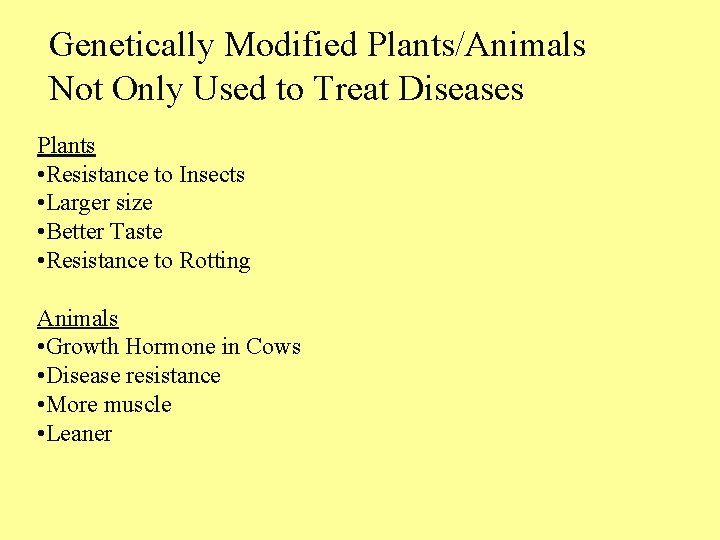 Genetically Modified Plants/Animals
Not Only Used to Treat Diseases

Plants
•Resistance to Insects
•Larger size
•Better Taste
•Resistance to Rotting

Animals
•Growth Hormone in Cows
•Disease resistance
•More muscle
•Leaner